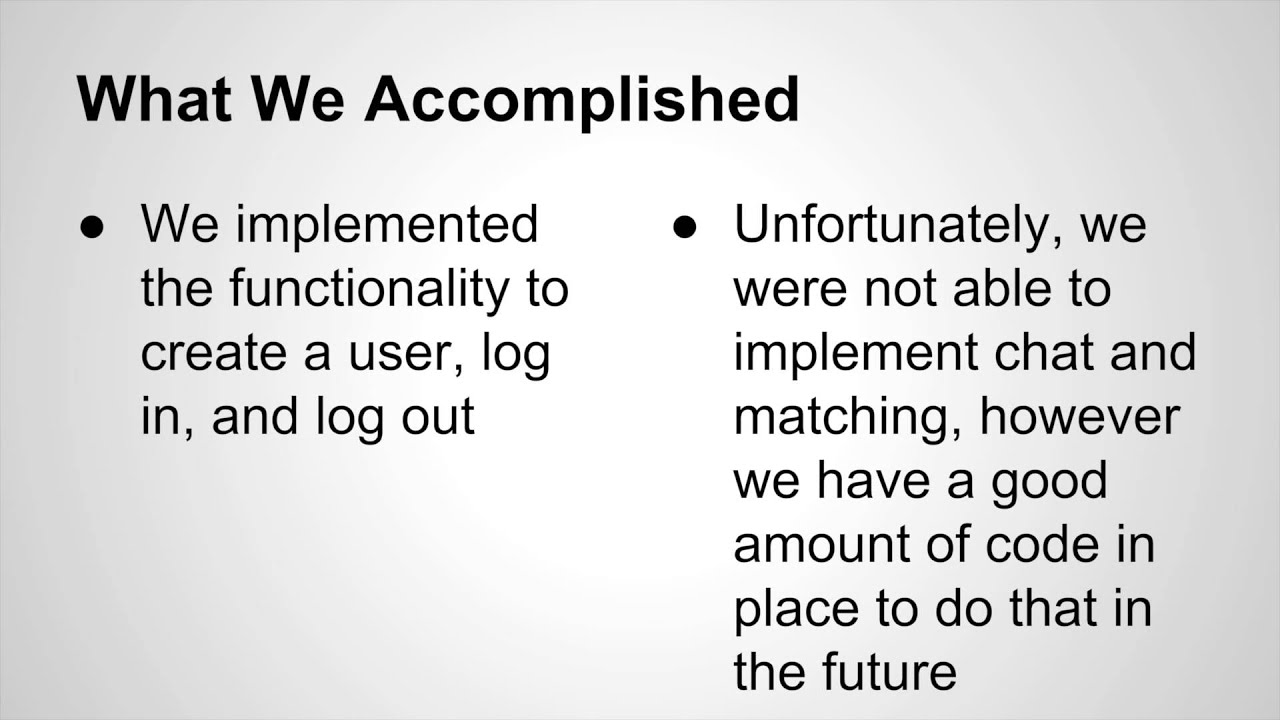 What We Accomplished

● We implemented the functionality to create a user, log in, and log out

● Unfortunately, we were not able to implement chat and matching, however we have a good amount of code in place to do that in the future